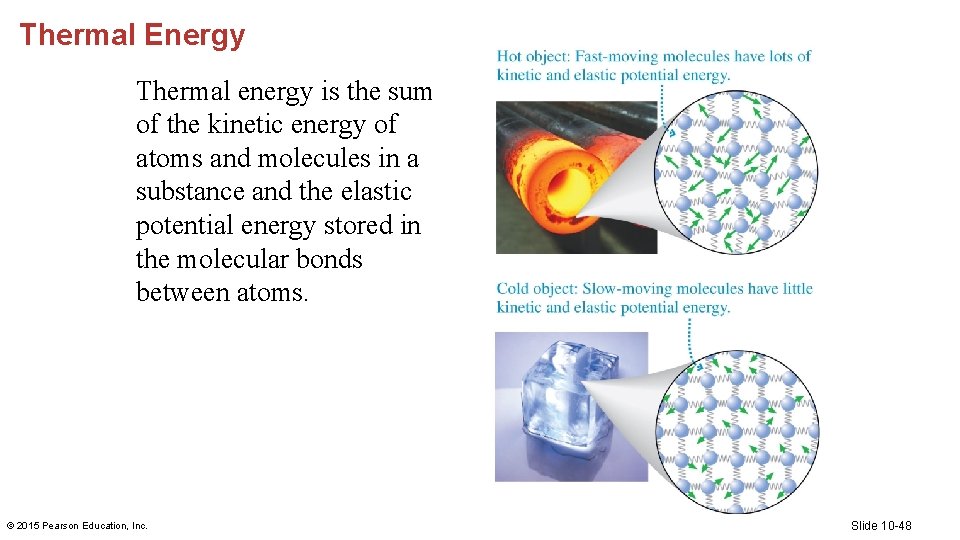 Thermal Energy

Thermal energy is the sum of the kinetic energy of atoms and molecules in a substance and the elastic potential energy stored in the molecular bonds between atoms.

Hot object: Fast-moving molecules have lots of kinetic and elastic potential energy.

Cold object: Slow-moving molecules have little kinetic and elastic potential energy.

© 2015 Pearson Education, Inc.

Slide 10-48